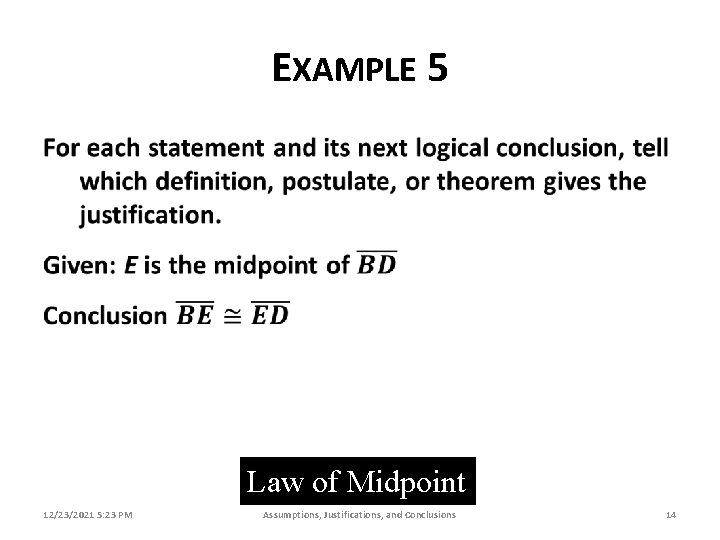 EXAMPLE 5

For each statement and its next logical conclusion, tell which definition, postulate, or theorem gives the justification.

Given: $E$ is the midpoint of $\overline{BD}$

Conclusion $\overline{BE} \cong \overline{ED}$

Law of Midpoint

12/23/2021 5:23 PM

Assumptions, Justifications, and Conclusions

14